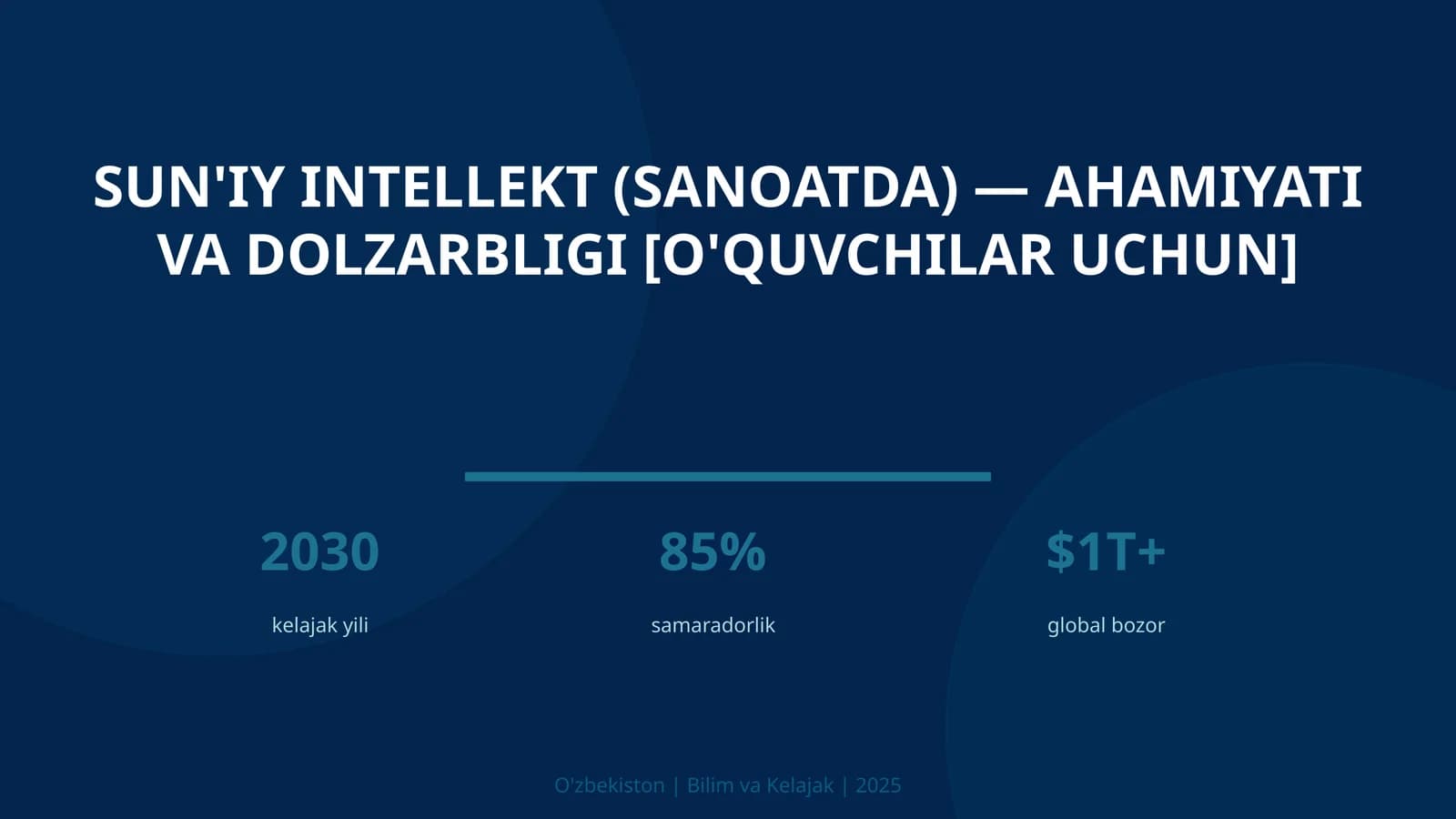 SUN'IY INTELLEKT (SANOATDA) — AHAMIYATI VA DOLZARBLIGI [O'QUVCHILAR UCHUN]

2030
kelajak yili

85%
samaradorlik

$1T+
global bozor

O'zbekiston | Bilim va Kelajak | 2025